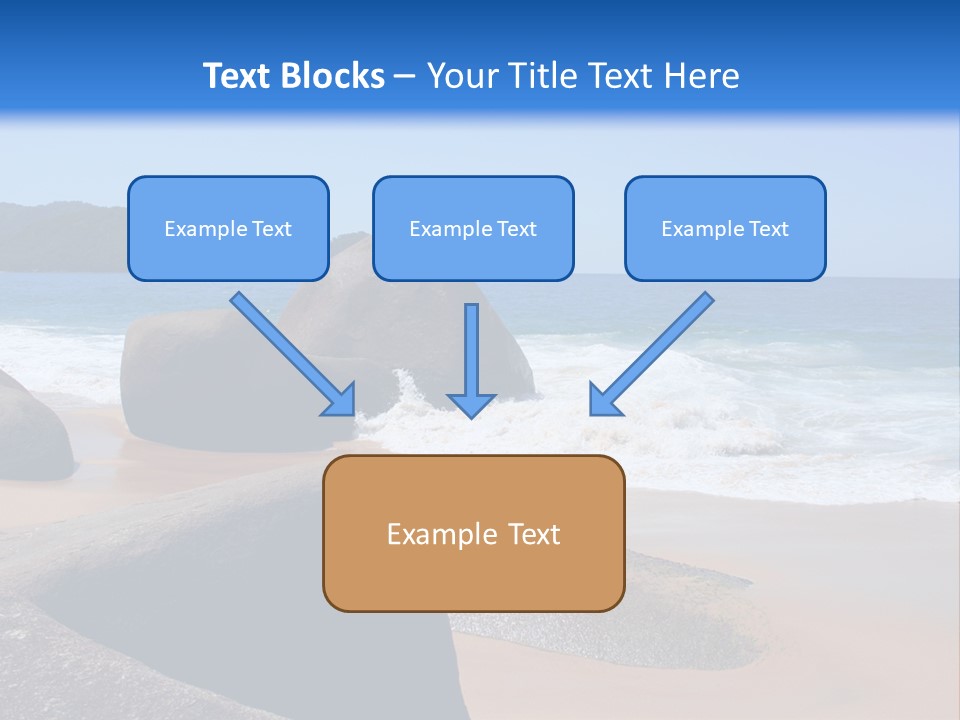 Text Blocks – Your Title Text Here

Example Text

Example Text

Example Text

Example Text